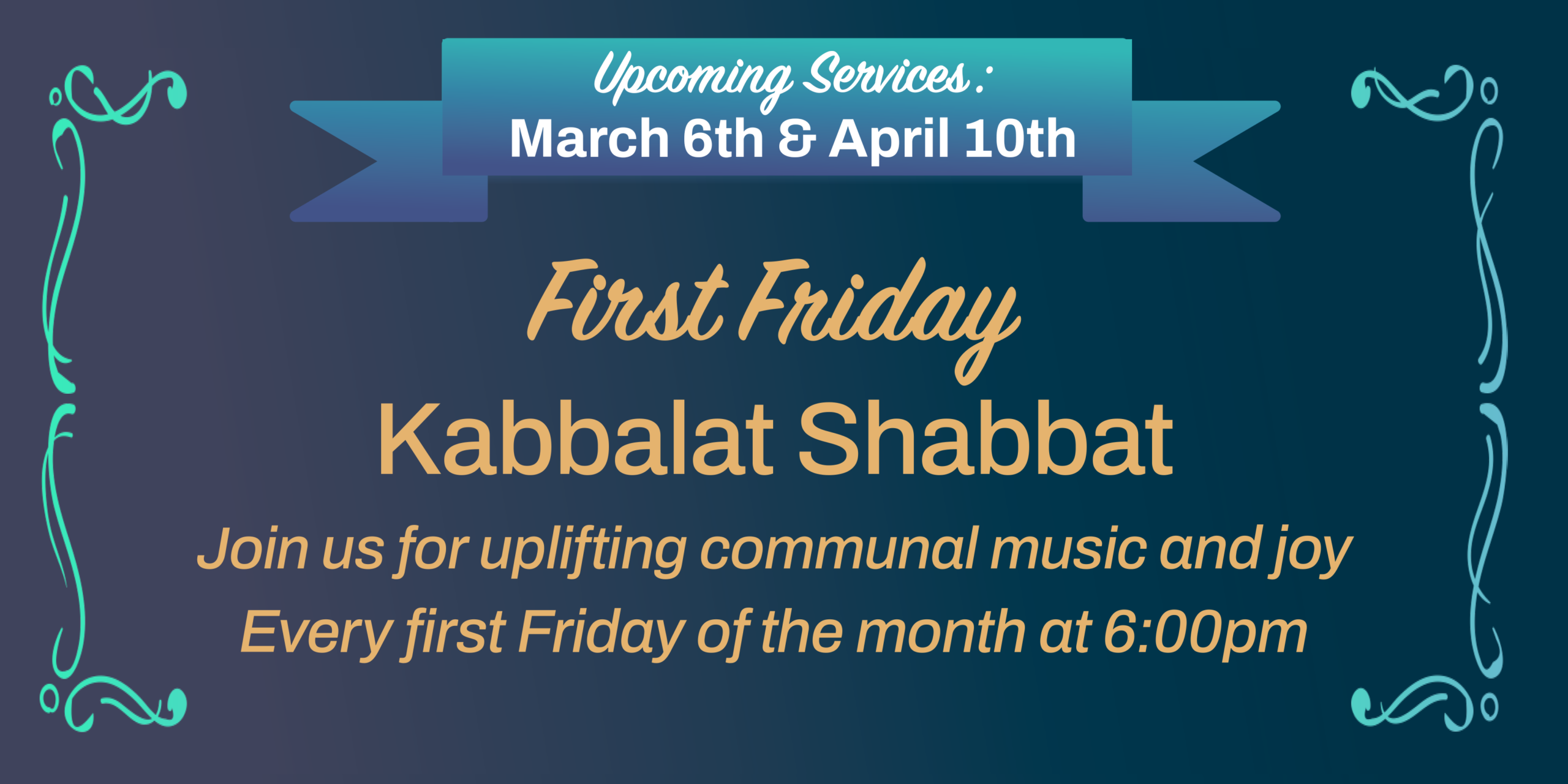 Upcoming Services:
March 6th & April 10th

First Friday
Kabbalat Shabbat

Join us for uplifting communal music and joy
Every first Friday of the month at 6:00pm